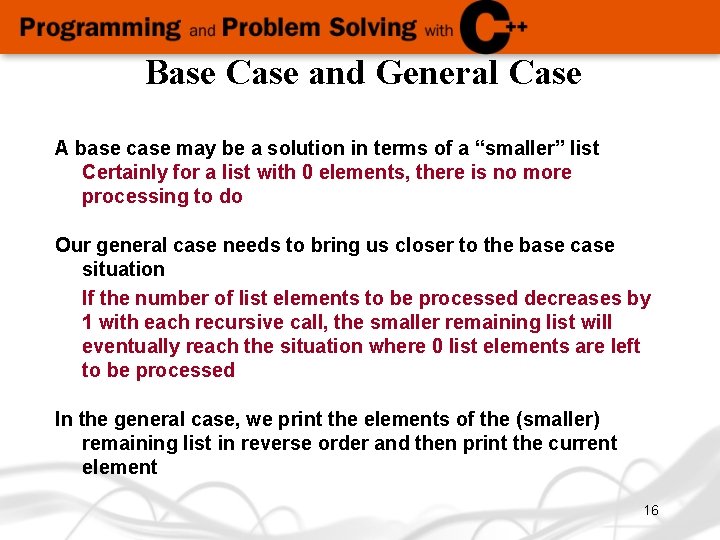 Programming and Problem Solving with C++

Base Case and General Case

A base case may be a solution in terms of a “smaller” list

Certainly for a list with 0 elements, there is no more processing to do

Our general case needs to bring us closer to the base case situation

If the number of list elements to be processed decreases by 1 with each recursive call, the smaller remaining list will eventually reach the situation where 0 list elements are left to be processed

In the general case, we print the elements of the (smaller) remaining list in reverse order and then print the current element

16